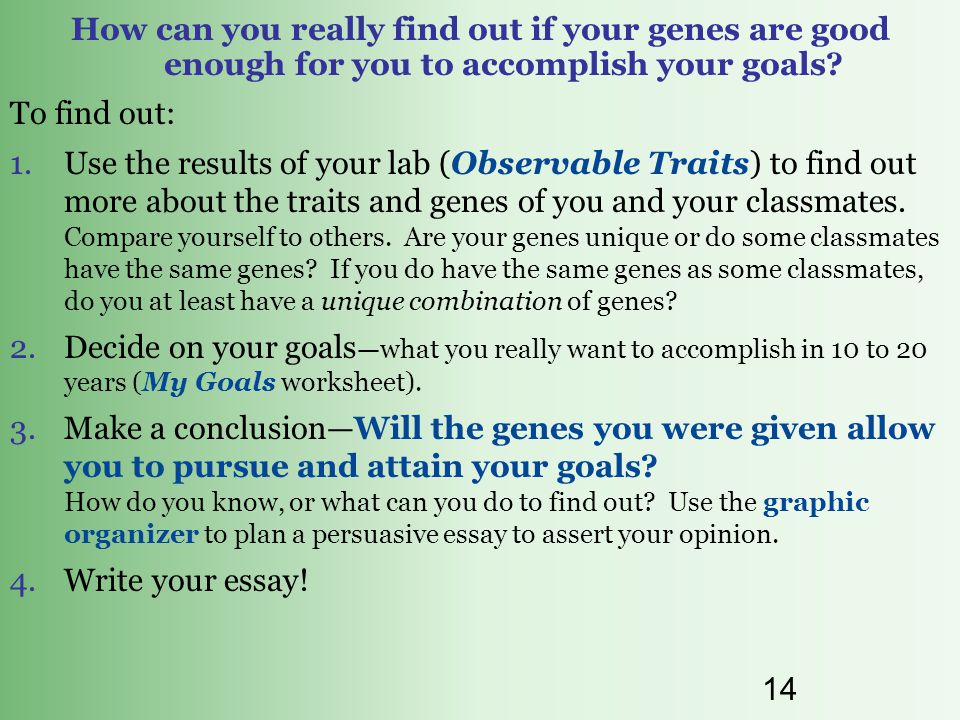 How can you really find out if your genes are good enough for you to accomplish your goals?

To find out:

1. Use the results of your lab (Observable Traits) to find out more about the traits and genes of you and your classmates. Compare yourself to others. Are your genes unique or do some classmates have the same genes? If you do have the same genes as some classmates, do you at least have a unique combination of genes?

2. Decide on your goals—what you really want to accomplish in 10 to 20 years (My Goals worksheet).

3. Make a conclusion—Will the genes you were given allow you to pursue and attain your goals? How do you know, or what can you do to find out? Use the graphic organizer to plan a persuasive essay to assert your opinion.

4. Write your essay!

14